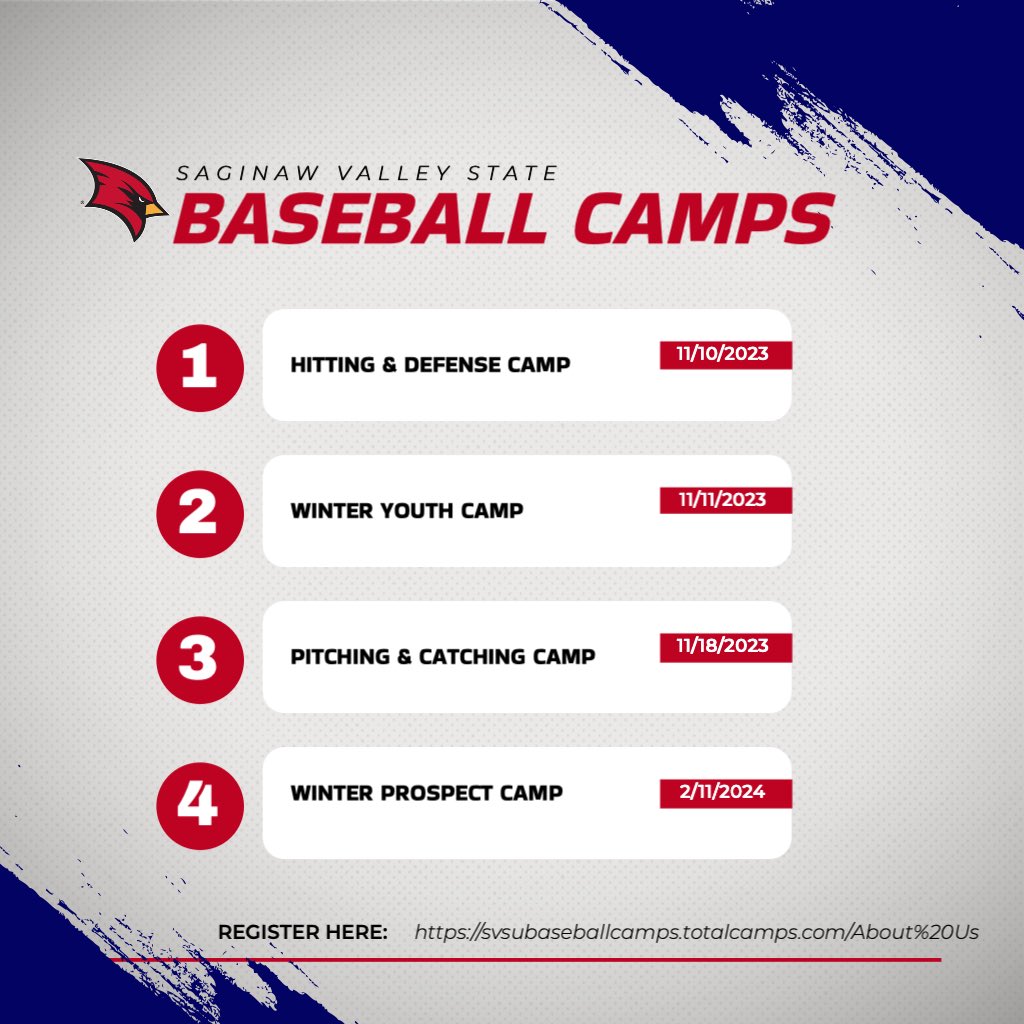 SAGINAW VALLEY STATE
BASEBALL CAMPS

1 HITTING & DEFENSE CAMP 11/10/2023

2 WINTER YOUTH CAMP 11/11/2023

3 PITCHING & CATCHING CAMP 11/18/2023

4 WINTER PROSPECT CAMP 2/11/2024

REGISTER HERE: https://svsubaseballcamps.totalcamps.com/About%20Us